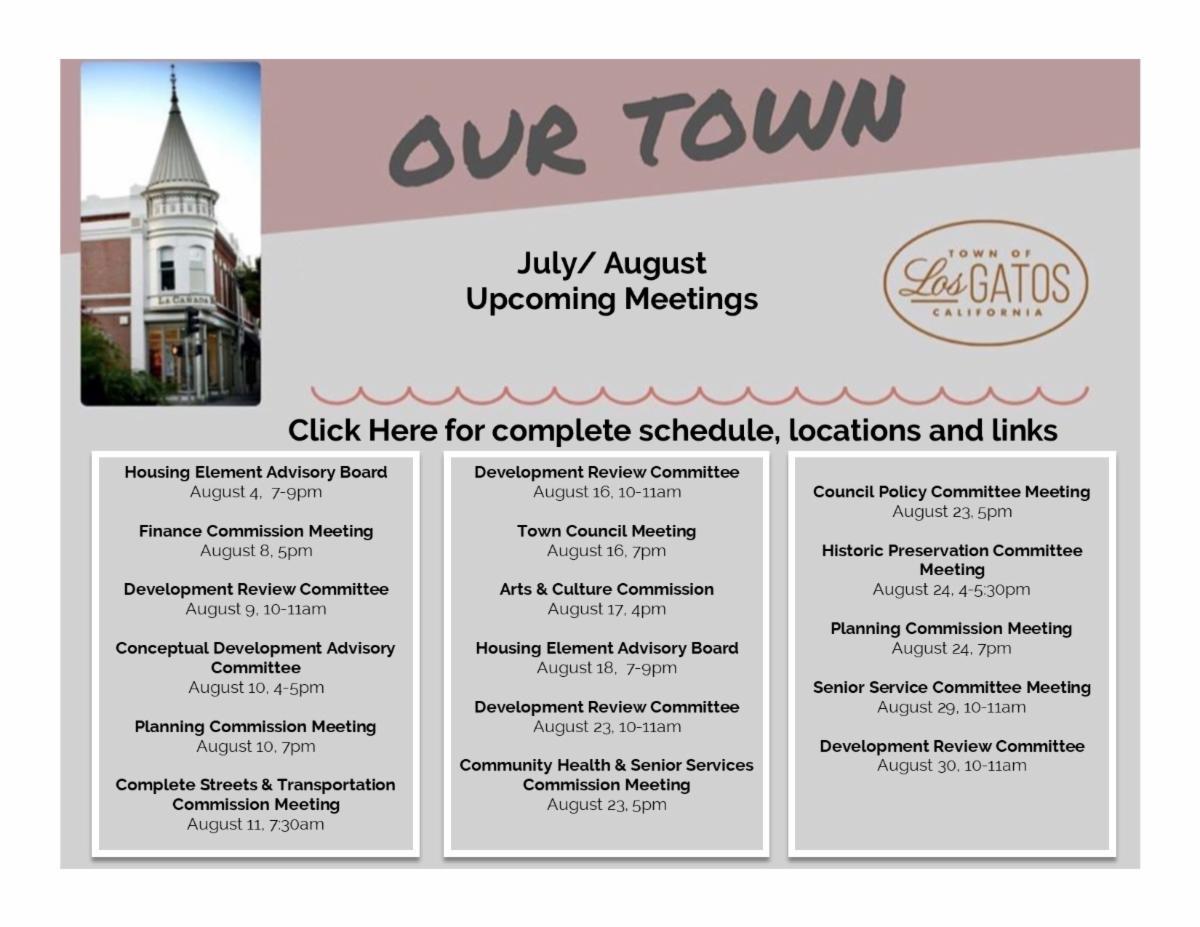 LA CAÑADA

OUR TOWN

July/ August
Upcoming Meetings

TOWN OF
Los GATOS
CALIFORNIA

Click Here for complete schedule, locations and links

Housing Element Advisory Board
August 4, 7-9pm

Finance Commission Meeting
August 8, 5pm

Development Review Committee
August 9, 10-11am

Conceptual Development Advisory Committee
August 10, 4-5pm

Planning Commission Meeting
August 10, 7pm

Complete Streets & Transportation Commission Meeting
August 11, 7:30am

Development Review Committee
August 16, 10-11am

Town Council Meeting
August 16, 7pm

Arts & Culture Commission
August 17, 4pm

Housing Element Advisory Board
August 18, 7-9pm

Development Review Committee
August 23, 10-11am

Community Health & Senior Services Commission Meeting
August 23, 5pm

Council Policy Committee Meeting
August 23, 5pm

Historic Preservation Committee Meeting
August 24, 4-5:30pm

Planning Commission Meeting
August 24, 7pm

Senior Service Committee Meeting
August 29, 10-11am

Development Review Committee
August 30, 10-11am